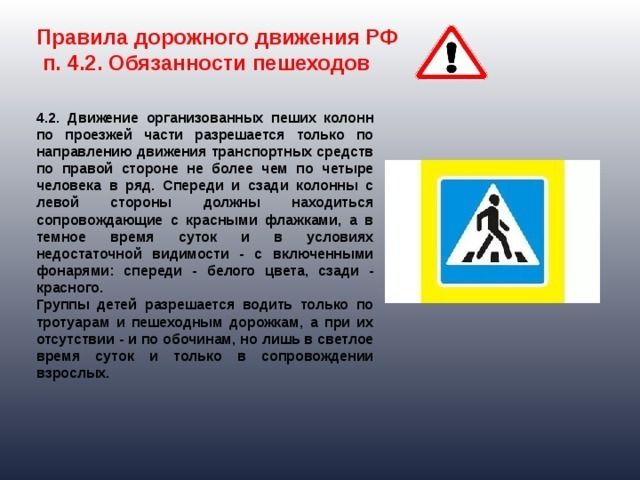 Правила дорожного движения РФ
п. 4.2. Обязанности пешеходов

4.2. Движение организованных пеших колонн по проезжей части разрешается только по направлению движения транспортных средств по правой стороне не более чем по четыре человека в ряд. Спереди и сзади колонны с левой стороны должны находиться сопровождающие с красными флажками, а в темное время суток и в условиях недостаточной видимости - с включенными фонарями: спереди - белого цвета, сзади - красного.
Группы детей разрешается водить только по тротуарам и пешеходным дорожкам, а при их отсутствии - и по обочинам, но лишь в светлое время суток и только в сопровождении взрослых.